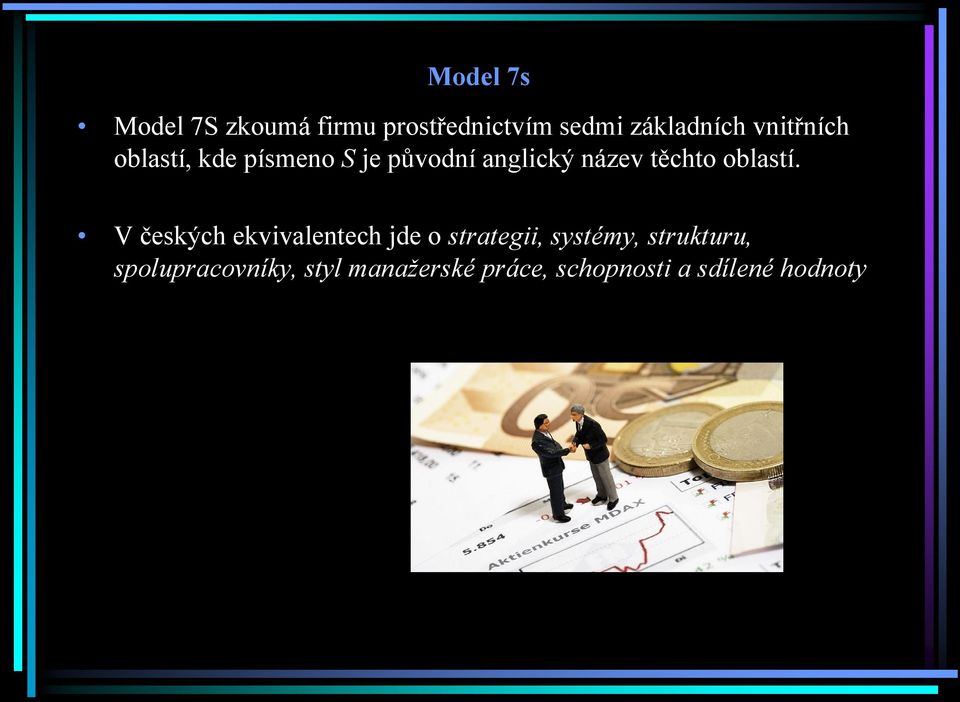 Model 7s

• Model 7S zkoumá firmu prostřednictvím sedmi základních vnitřních oblastí, kde písmeno S je původní anglický název těchto oblastí.

• V českých ekvivalentech jde o strategii, systémy, strukturu, spolupracovníky, styl manažerské práce, schopnosti a sdílené hodnoty

5.854
Aktienkurse MDAX